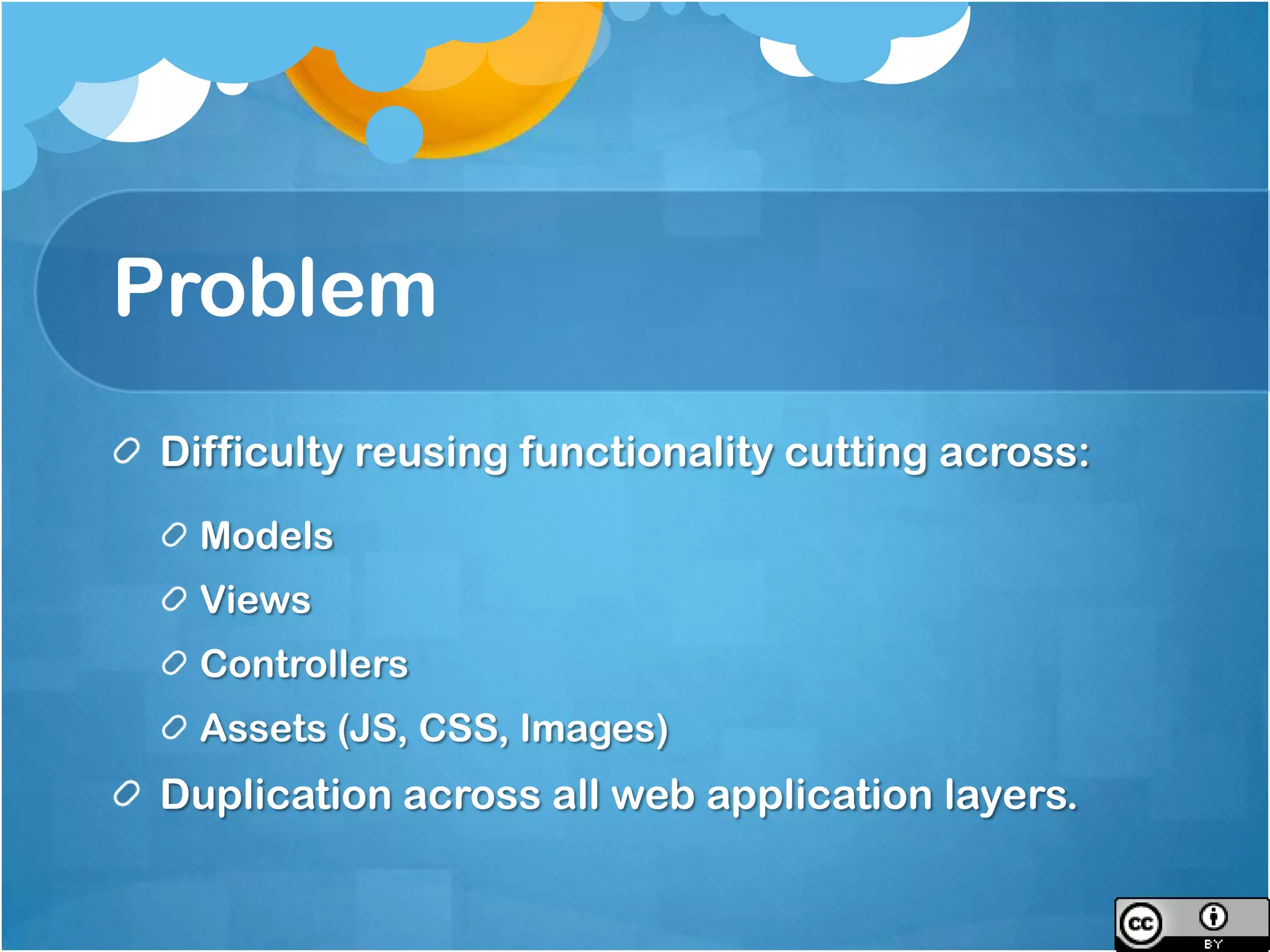 Problem

Difficulty reusing functionality cutting across:

Models

Views

Controllers

Assets (JS, CSS, Images)

Duplication across all web application layers.

cc BY